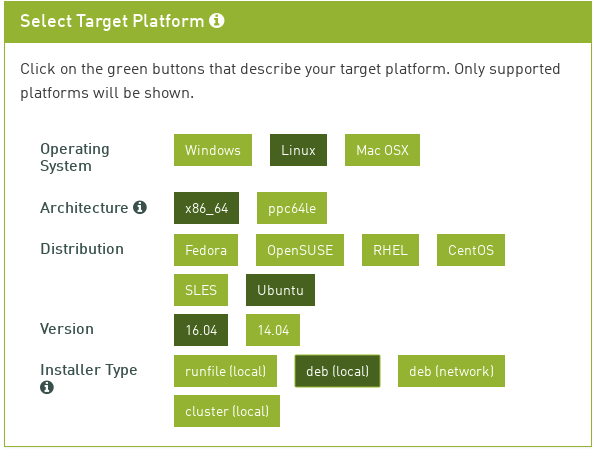 Select Target Platform

Click on the green buttons that describe your target platform. Only supported platforms will be shown.

Operating System
Windows Linux Mac OSX

Architecture
x86_64 ppc64le

Distribution
Fedora OpenSUSE RHEL CentOS
SLES Ubuntu

Version
16.04 14.04

Installer Type
runfile (local) deb (local) deb (network)
cluster (local)